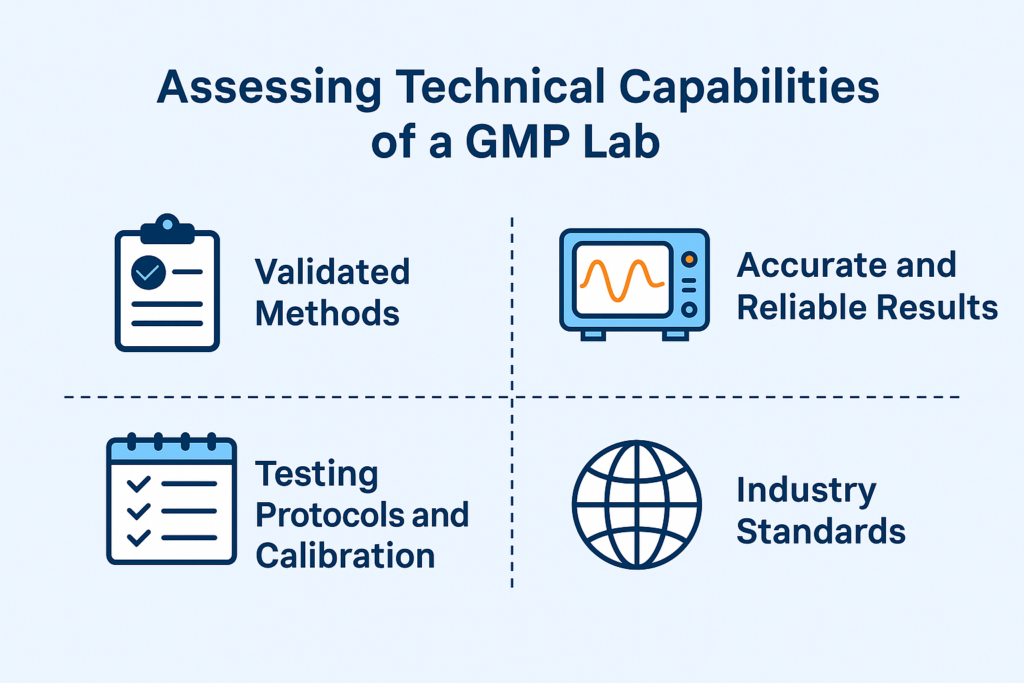 Assessing Technical Capabilities of a GMP Lab

Validated Methods

Accurate and Reliable Results

Testing Protocols and Calibration

Industry Standards